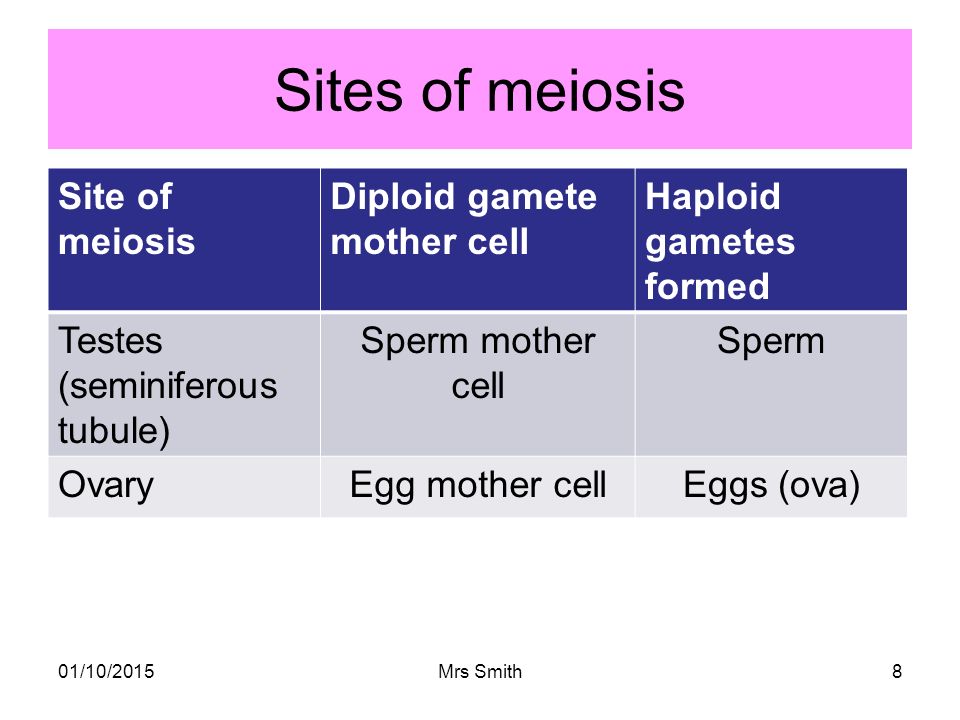 Sites of meiosis

| Site of meiosis | Diploid gamete mother cell | Haploid gametes formed |
|---|---|---|
| Testes (seminiferous tubule) | Sperm mother cell | Sperm |
| Ovary | Egg mother cell | Eggs (ova) |

01/10/2015 Mrs Smith 8